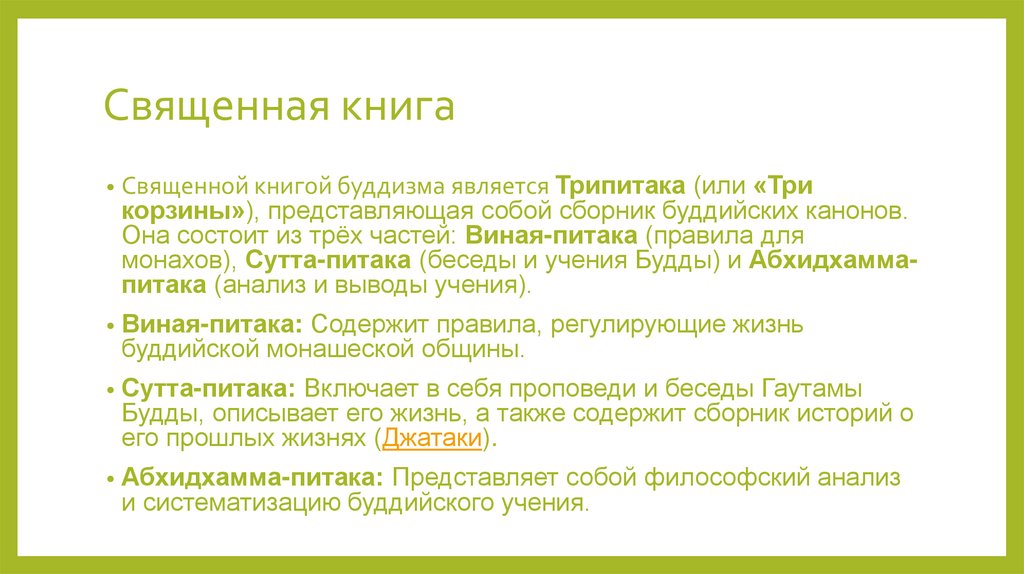 Священная книга

• Священной книгой буддизма является Трипитака (или «Три корзины»), представляющая собой сборник буддийских канонов. Она состоит из трёх частей: Виная-питака (правила для монахов), Сутта-питака (беседы и учения Будды) и Абхидхамма-питака (анализ и выводы учения).

• Виная-питака: Содержит правила, регулирующие жизнь буддийской монашеской общины.

• Сутта-питака: Включает в себя проповеди и беседы Гаутамы Будды, описывает его жизнь, а также содержит сборник историй о его прошлых жизнях (Джатаки).

• Абхидхамма-питака: Представляет собой философский анализ и систематизацию буддийского учения.